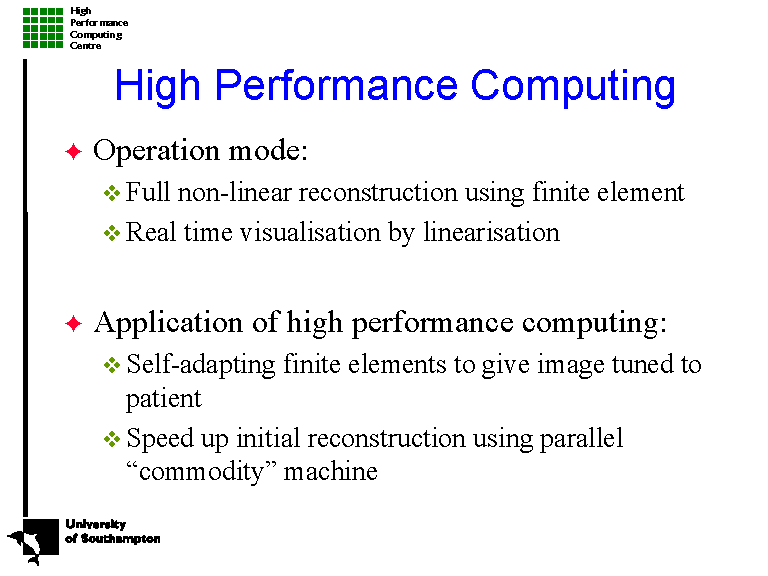 High Performance Computing Centre

High Performance Computing

Operation mode:

Full non-linear reconstruction using finite element

Real time visualisation by linearisation

Application of high performance computing:

Self-adapting finite elements to give image tuned to patient

Speed up initial reconstruction using parallel “commodity” machine

University of Southampton